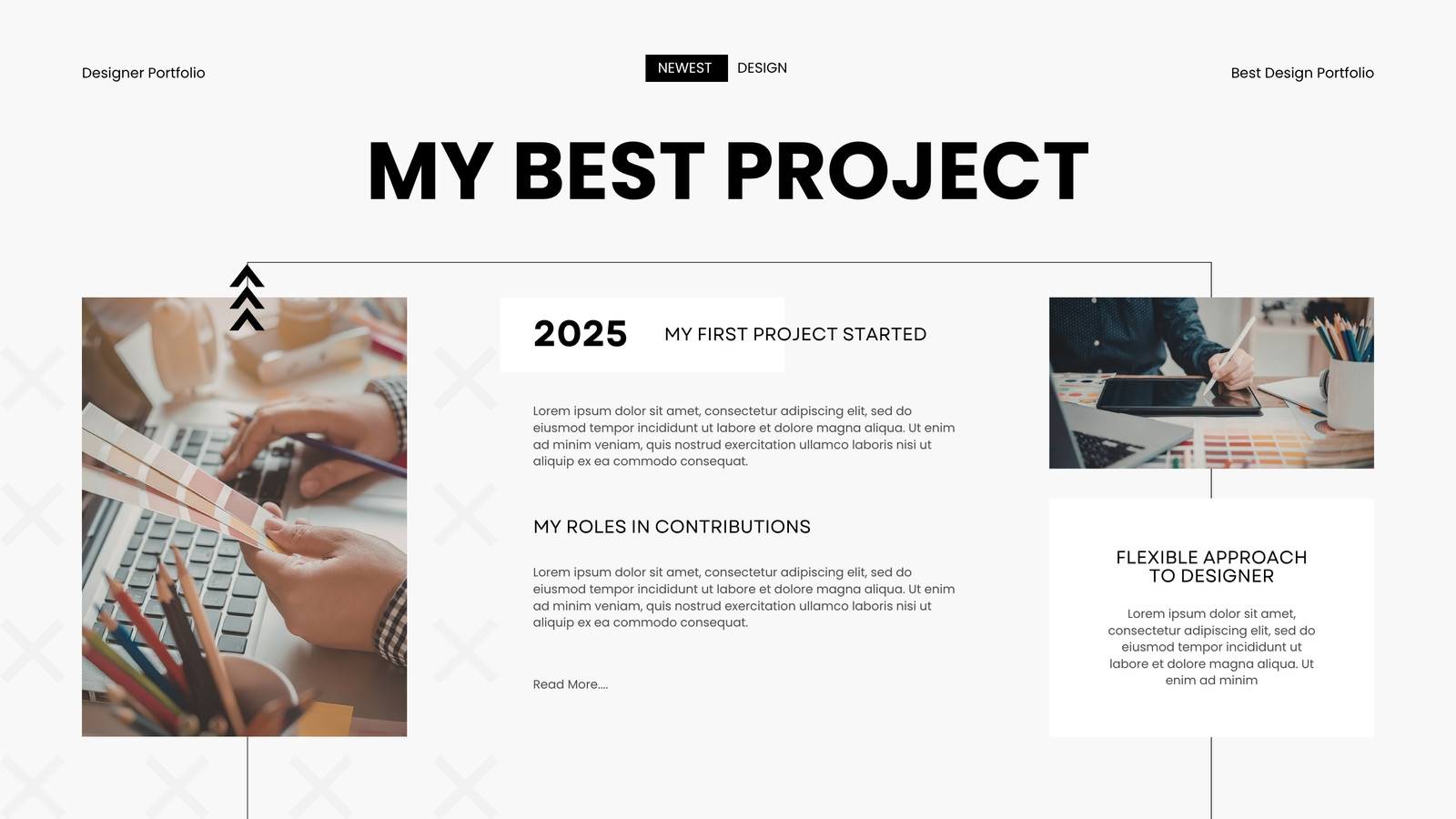 Designer Portfolio

NEWEST DESIGN

Best Design Portfolio

MY BEST PROJECT

2025 MY FIRST PROJECT STARTED

Lorem ipsum dolor sit amet, consectetur adipiscing elit, sed do eiusmod tempor incididunt ut labore et dolore magna aliqua. Ut enim ad minim veniam, quis nostrud exercitation ullamco laboris nisi ut aliquip ex ea commodo consequat.

MY ROLES IN CONTRIBUTIONS

Lorem ipsum dolor sit amet, consectetur adipiscing elit, sed do eiusmod tempor incididunt ut labore et dolore magna aliqua. Ut enim ad minim veniam, quis nostrud exercitation ullamco laboris nisi ut aliquip ex ea commodo consequat.

Read More....

FLEXIBLE APPROACH TO DESIGNER

Lorem ipsum dolor sit amet, consectetur adipiscing elit, sed do eiusmod tempor incididunt ut labore et dolore magna aliqua. Ut enim ad minim